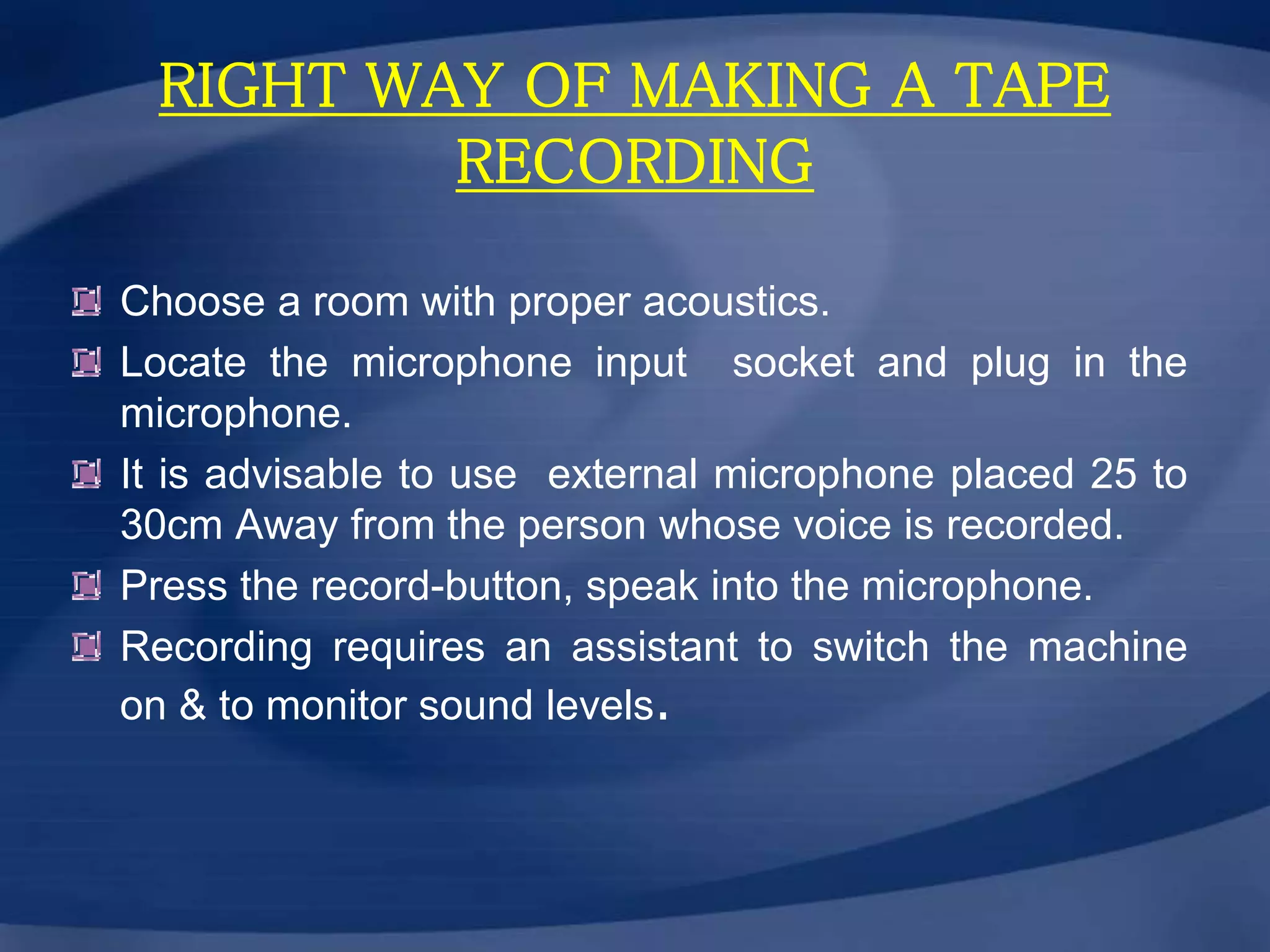 RIGHT WAY OF MAKING A TAPE RECORDING

Choose a room with proper acoustics.

Locate the microphone input socket and plug in the microphone.

It is advisable to use external microphone placed 25 to 30cm Away from the person whose voice is recorded.

Press the record-button, speak into the microphone.

Recording requires an assistant to switch the machine on & to monitor sound levels.